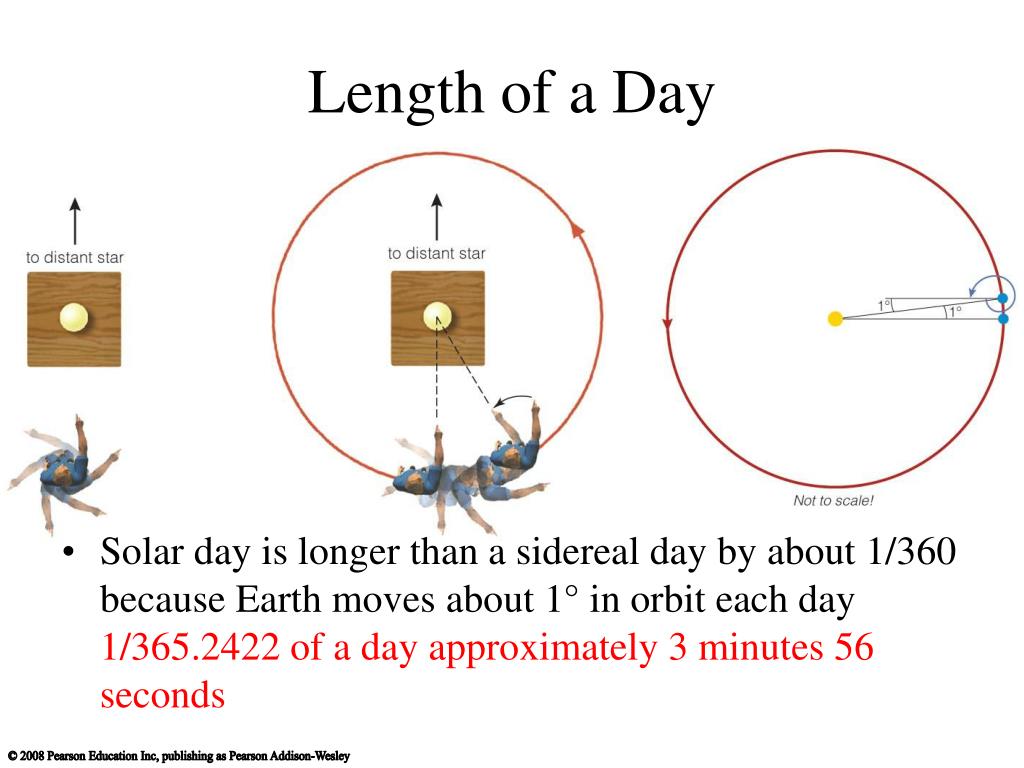 Length of a Day

to distant star

to distant star

1°

1°

Not to scale!

• Solar day is longer than a sidereal day by about 1/360 because Earth moves about 1° in orbit each day 1/365.2422 of a day approximately 3 minutes 56 seconds

© 2008 Pearson Education Inc, publishing as Pearson Addison-Wesley